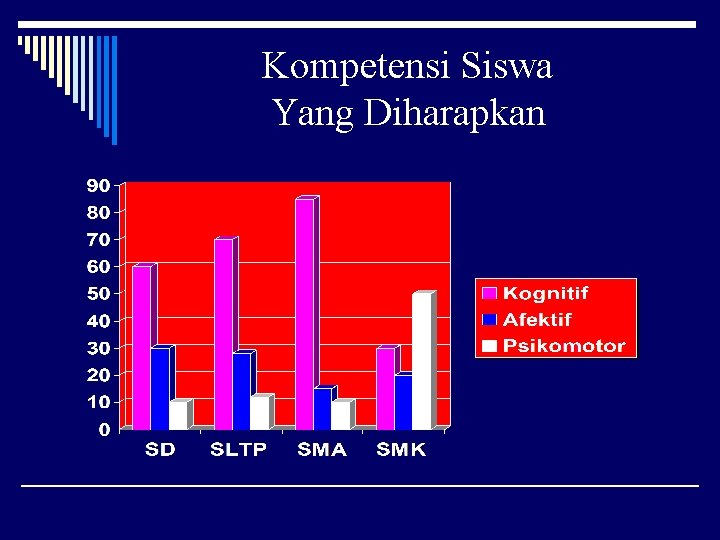 Kompetensi Siswa
Yang Diharapkan

90
80
70
60
50
40
30
20
10
0

SD SLTP SMA SMK

Kognitif
Afektif
Psikomotor